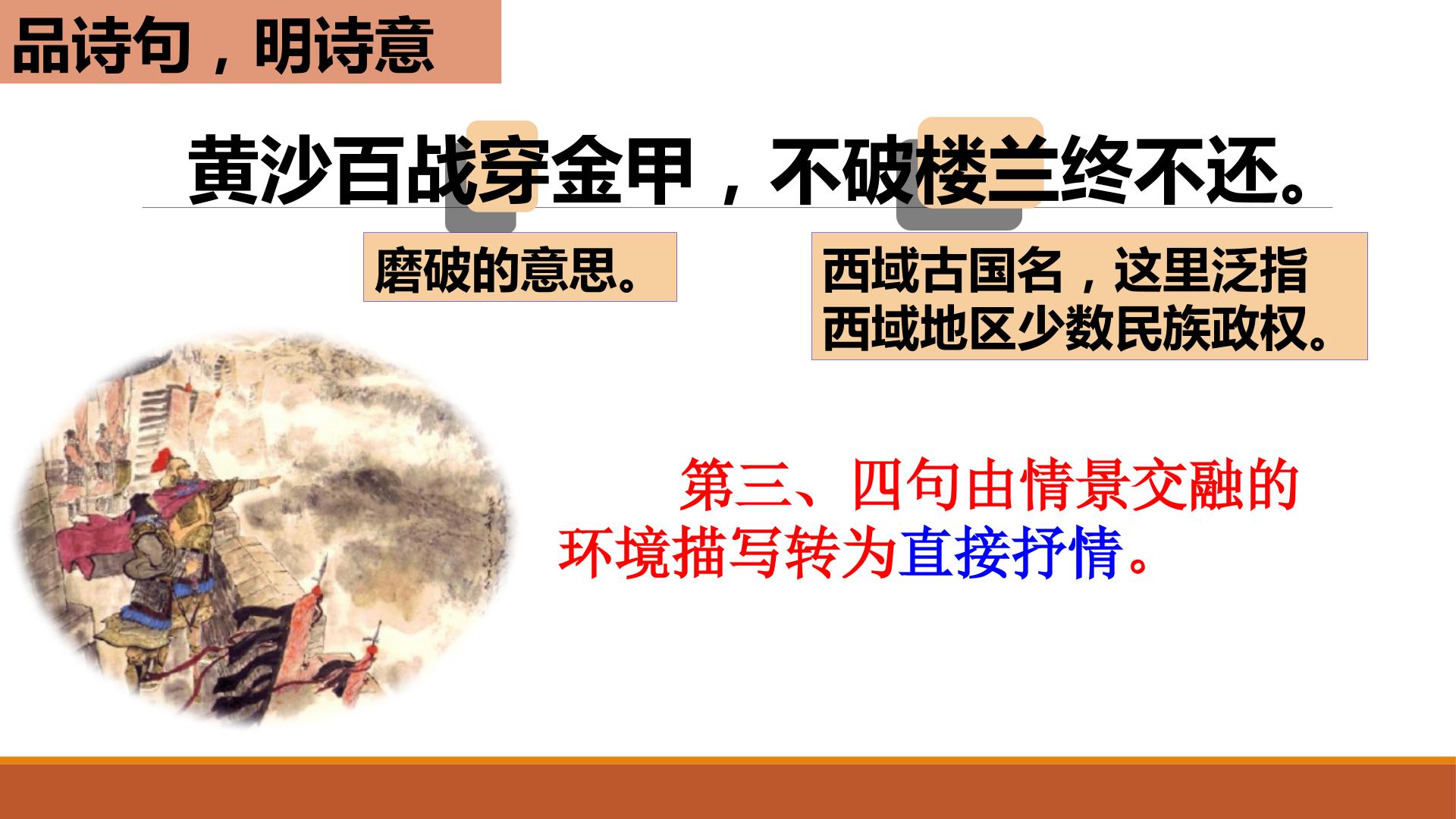 品诗句，明诗意

黄沙百战穿金甲，不破楼兰终不还。

磨破的意思。

西域古国名，这里泛指西域地区少数民族政权。

第三、四句由情景交融的环境描写转为直接抒情。